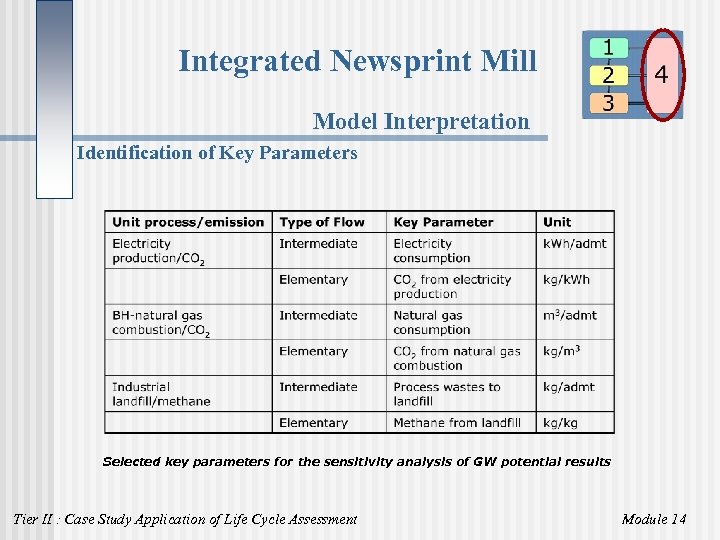 Integrated Newsprint Mill

1
2
3
4

Model Interpretation

Identification of Key Parameters

| Unit process/emission | Type of Flow | Key Parameter | Unit |
|---|---|---|---|
| Electricity production/$CO_2$ | Intermediate | Electricity consumption | kWh/admt |
| | Elementary | $CO_2$ from electricity production | kg/kWh |
| BH-natural gas combustion/$CO_2$ | Intermediate | Natural gas consumption | $m^3$/admt |
| | Elementary | $CO_2$ from natural gas combustion | kg/$m^3$ |
| Industrial landfill/methane | Intermediate | Process wastes to landfill | kg/admt |
| | Elementary | Methane from landfill | kg/kg |

Selected key parameters for the sensitivity analysis of GW potential results

Tier II : Case Study Application of Life Cycle Assessment

Module 14